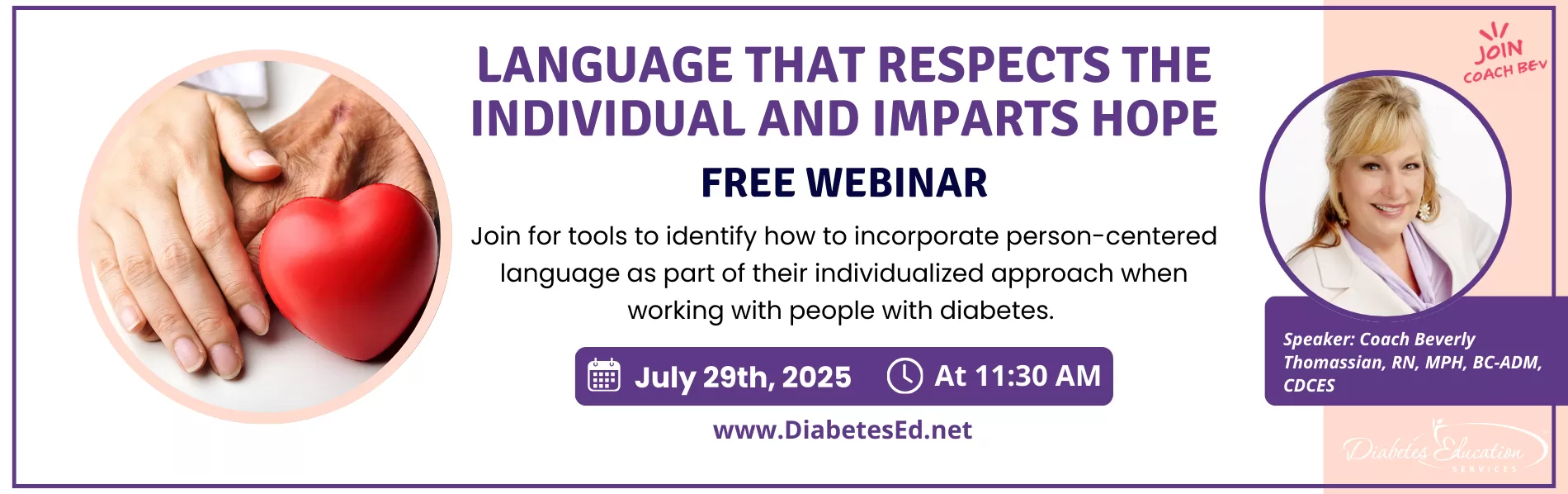 LANGUAGE THAT RESPECTS THE INDIVIDUAL AND IMPARTS HOPE

FREE WEBINAR

Join for tools to identify how to incorporate person-centered language as part of their individualized approach when working with people with diabetes.

July 29th, 2025 At 11:30 AM

www.DiabetesEd.net

JOIN COACH BEV

Speaker: Coach Beverly Thomassian, RN, MPH, BC-ADM, CDCES

Diabetes Education SERVICES